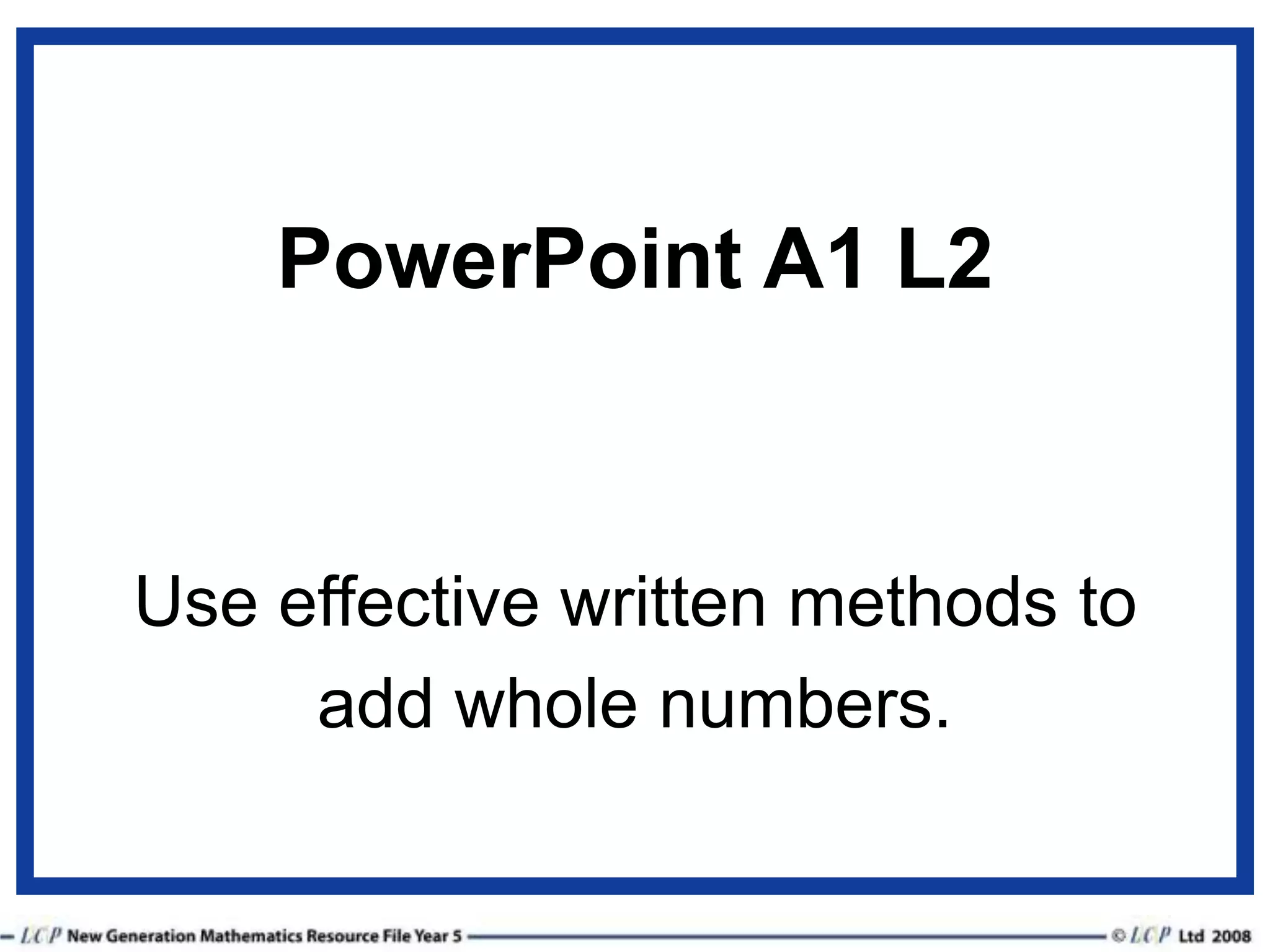 PowerPoint A1 L2

Use effective written methods to add whole numbers.

LCP New Generation Mathematics Resource File Year 5 © LCP Ltd 2008